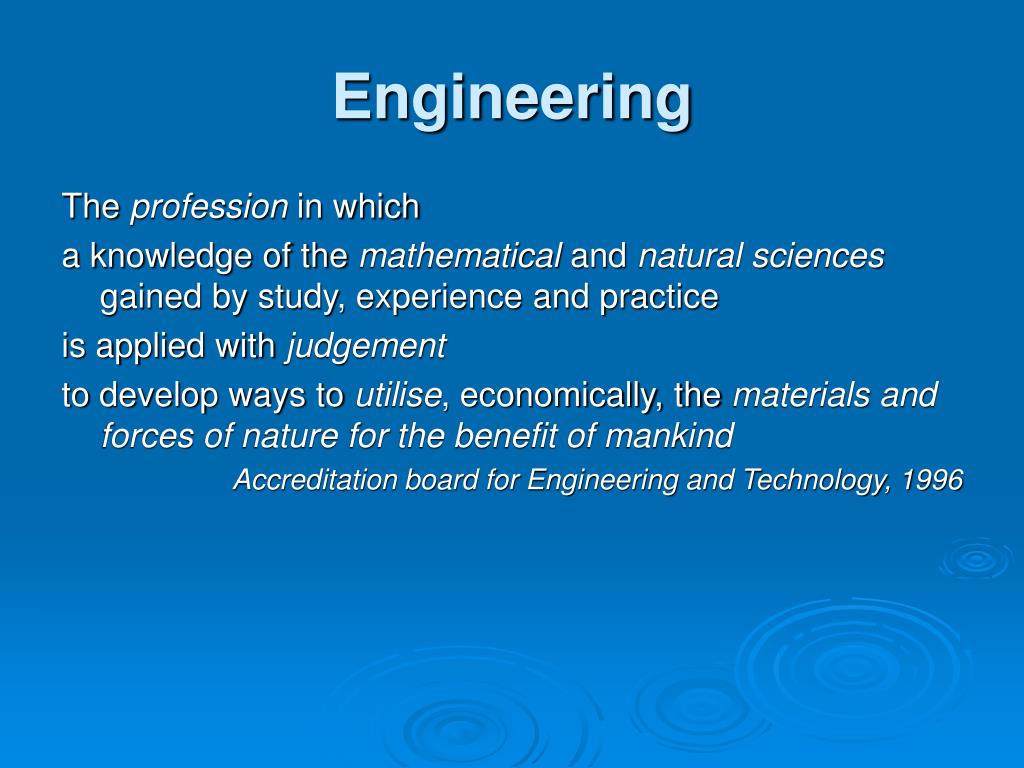 Engineering

The profession in which

a knowledge of the mathematical and natural sciences gained by study, experience and practice

is applied with judgement

to develop ways to utilise, economically, the materials and forces of nature for the benefit of mankind

Accreditation board for Engineering and Technology, 1996